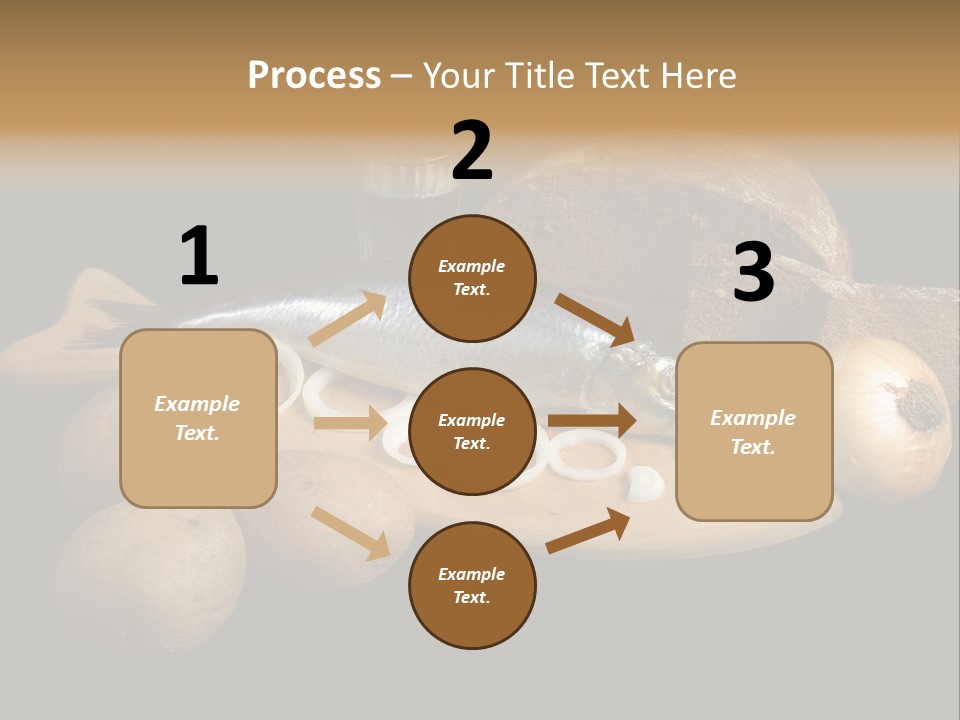 Process – Your Title Text Here

1

Example Text.

2

Example Text.

Example Text.

Example Text.

3

Example Text.